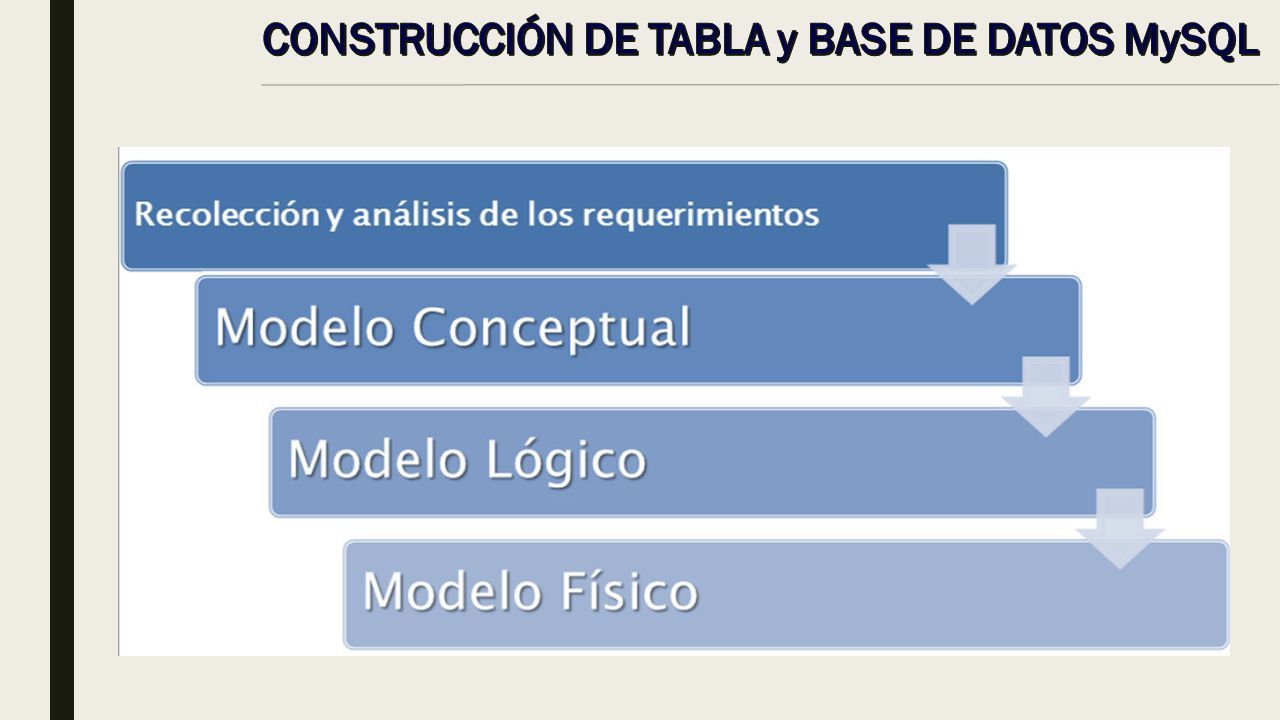 CONSTRUCCIÓN DE TABLA y BASE DE DATOS MySQL

Recolección y análisis de los requerimientos

Modelo Conceptual

Modelo Lógico

Modelo Físico